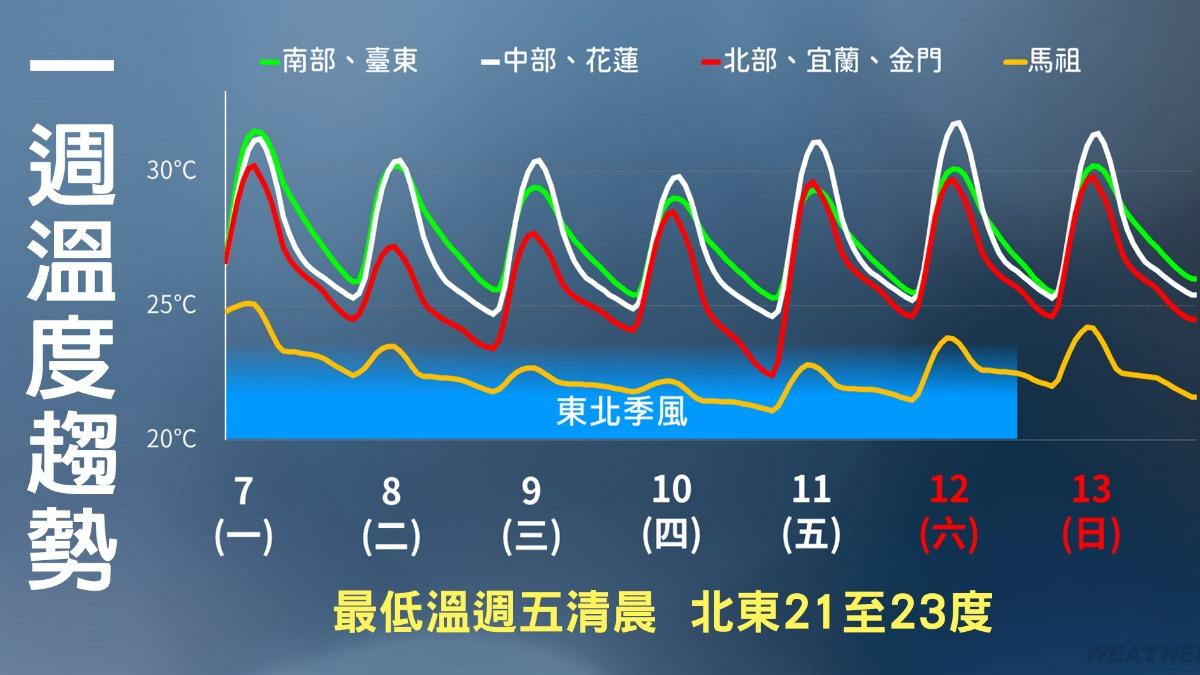 一週溫度趨勢

南部、臺東　中部、花蓮　北部、宜蘭、金門　馬祖

30°C
25°C
20°C

東北季風

7 (一)　8 (二)　9 (三)　10 (四)　11 (五)　12 (六)　13 (日)

最低溫週五清晨　北東21至23度

WEATHE